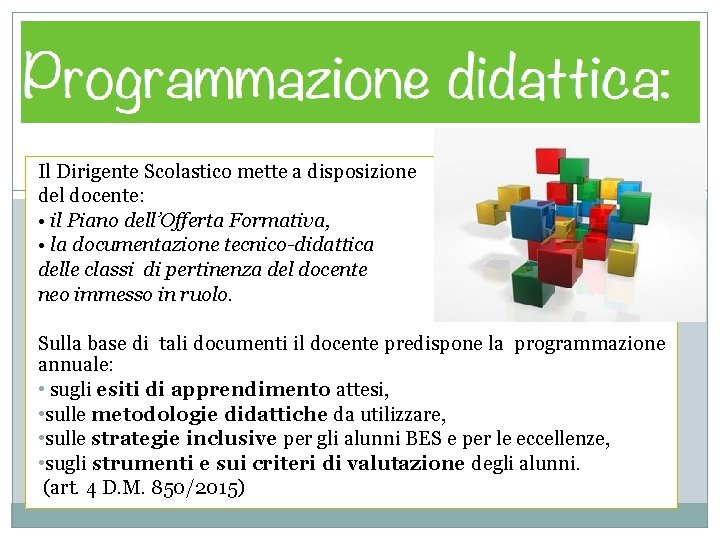 Programmazione didattica:

Il Dirigente Scolastico mette a disposizione del docente:
• il Piano dell'Offerta Formativa,
• la documentazione tecnico-didattica delle classi di pertinenza del docente neo immesso in ruolo.

Sulla base di tali documenti il docente predispone la programmazione annuale:
• sugli esiti di apprendimento attesi,
•sulle metodologie didattiche da utilizzare,
•sulle strategie inclusive per gli alunni BES e per le eccellenze,
•sugli strumenti e sui criteri di valutazione degli alunni.
(art. 4 D.M. 850/2015)